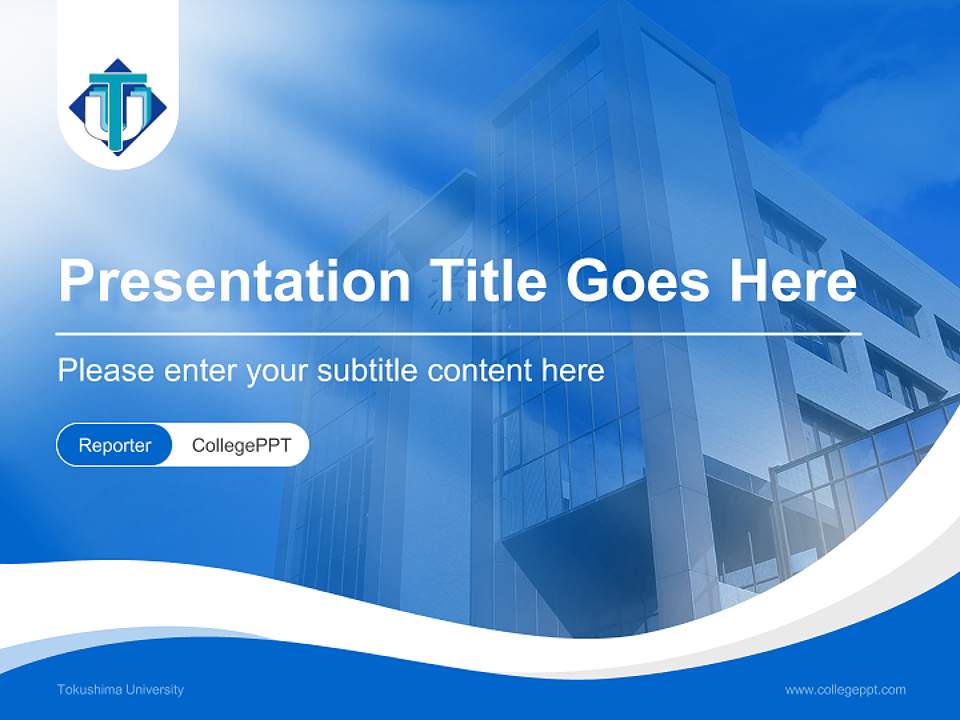 Presentation Title Goes Here

Please enter your subtitle content here

Reporter CollegePPT

Tokushima University

www.collegeppt.com